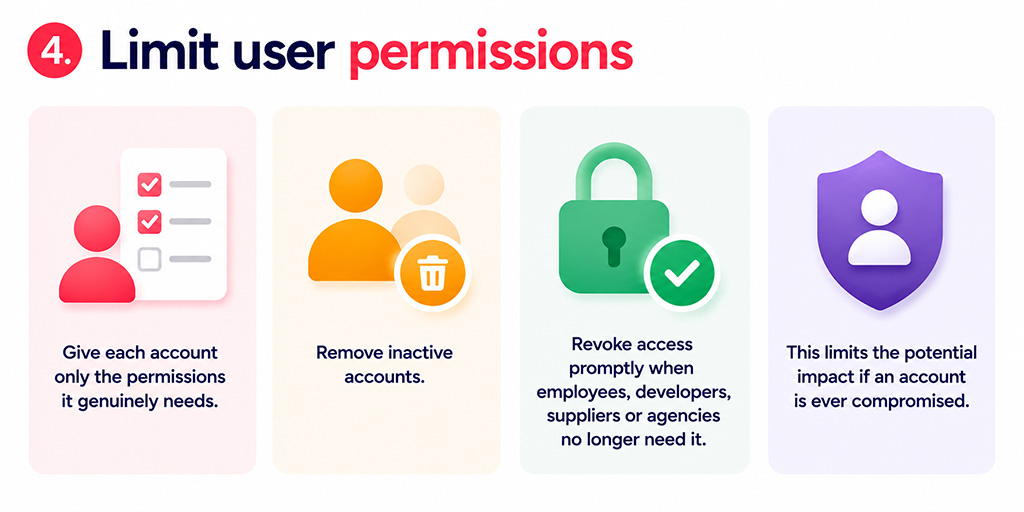 4. Limit user permissions

Give each account only the permissions it genuinely needs.

Remove inactive accounts.

Revoke access promptly when employees, developers, suppliers or agencies no longer need it.

This limits the potential impact if an account is ever compromised.